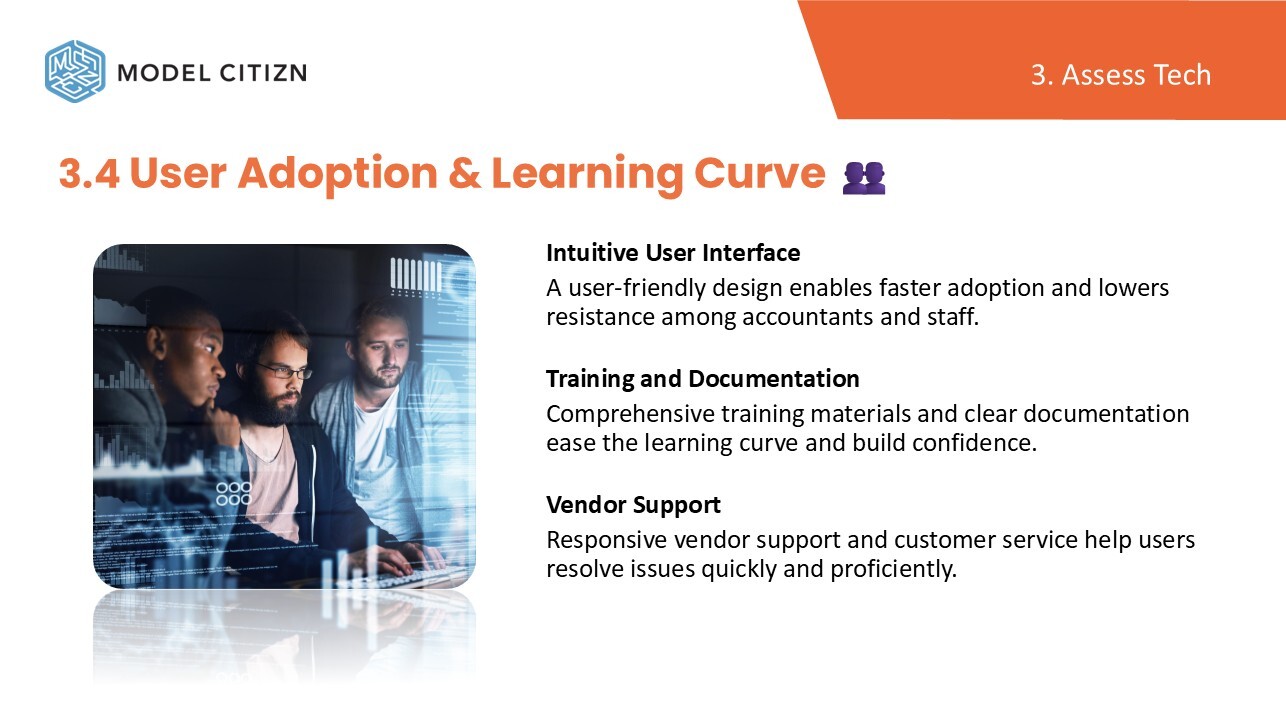 MODEL CITIZN

3. Assess Tech

3.4 User Adoption & Learning Curve 👥

Intuitive User Interface
A user-friendly design enables faster adoption and lowers resistance among accountants and staff.

Training and Documentation
Comprehensive training materials and clear documentation ease the learning curve and build confidence.

Vendor Support
Responsive vendor support and customer service help users resolve issues quickly and proficiently.